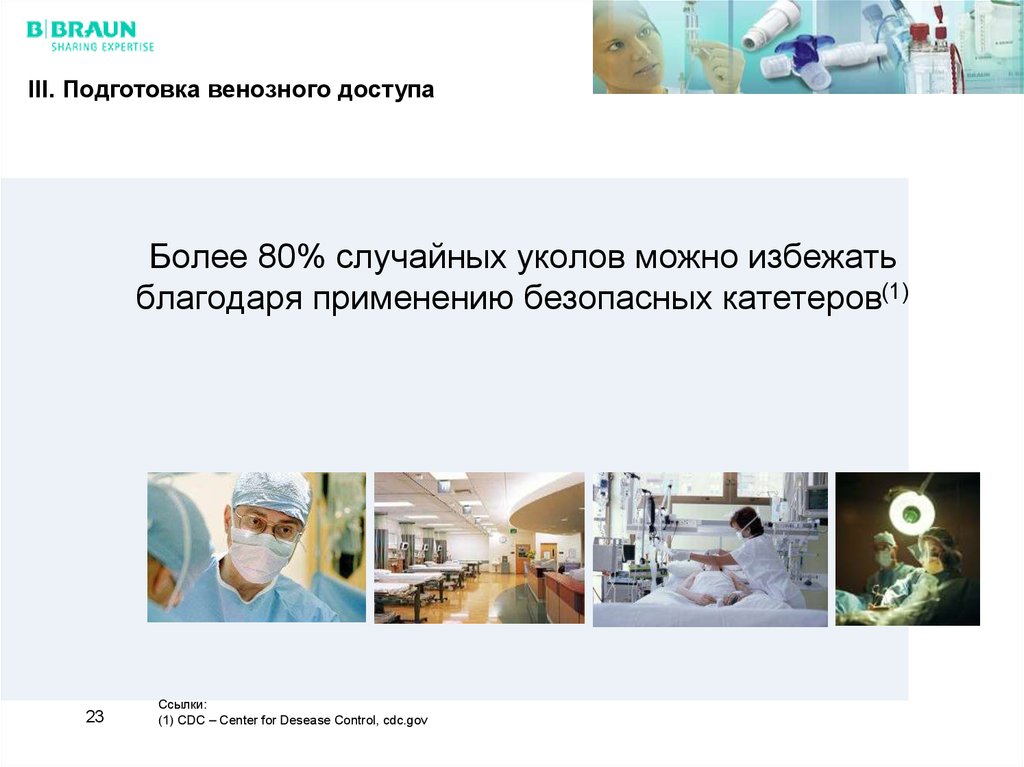 B|BRAUN
SHARING EXPERTISE

III. Подготовка венозного доступа

Более 80% случайных уколов можно избежать благодаря применению безопасных катетеров$^{(1)}$

23

Ссылки:
(1) CDC – Center for Desease Control, cdc.gov